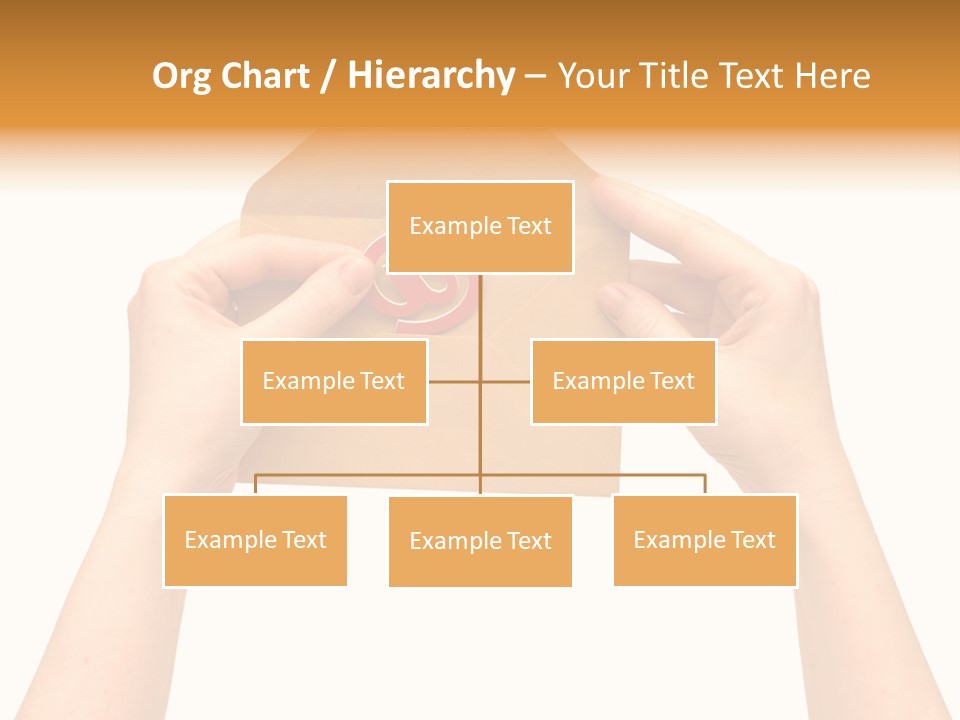 Org Chart / Hierarchy – Your Title Text Here

Example Text

Example Text

Example Text

Example Text

Example Text

Example Text